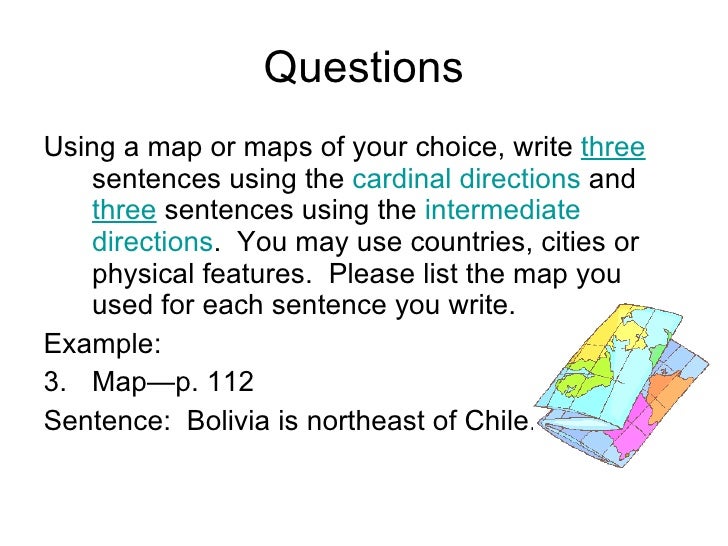 Questions

Using a map or maps of your choice, write three sentences using the cardinal directions and three sentences using the intermediate directions. You may use countries, cities or physical features. Please list the map you used for each sentence you write.

Example:

3. Map—p. 112

Sentence: Bolivia is northeast of Chile.